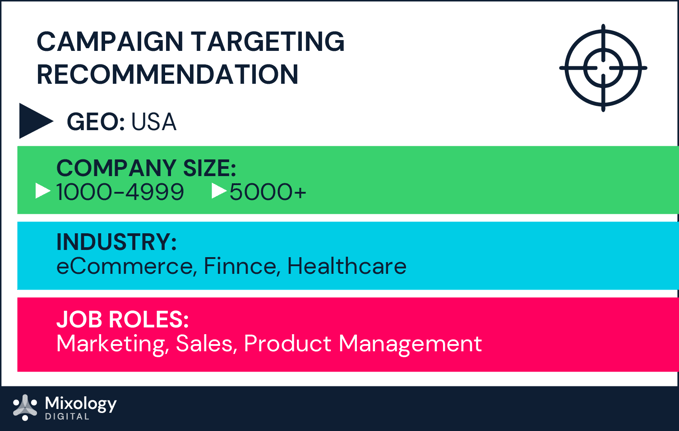 CAMPAIGN TARGETING RECOMMENDATION

GEO: USA

COMPANY SIZE:
1000-4999 5000+

INDUSTRY:
eCommerce, Finnce, Healthcare

JOB ROLES:
Marketing, Sales, Product Management

Mixology DIGITAL